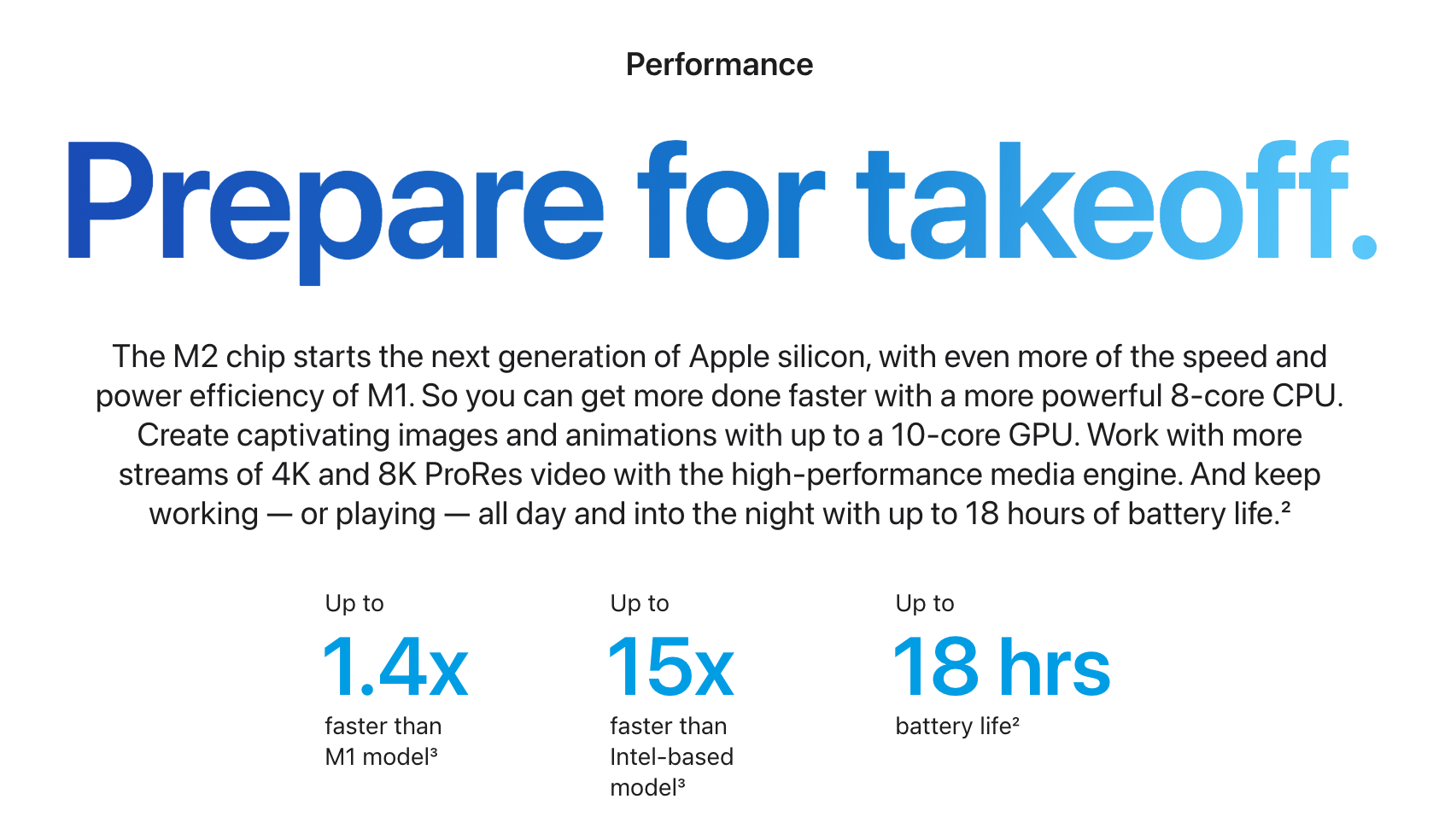 Performance

Prepare for takeoff.

The M2 chip starts the next generation of Apple silicon, with even more of the speed and power efficiency of M1. So you can get more done faster with a more powerful 8-core CPU. Create captivating images and animations with up to a 10-core GPU. Work with more streams of 4K and 8K ProRes video with the high-performance media engine. And keep working — or playing — all day and into the night with up to 18 hours of battery life.²

Up to
1.4x
faster than M1 model³

Up to
15x
faster than Intel-based model³

Up to
18 hrs
battery life²